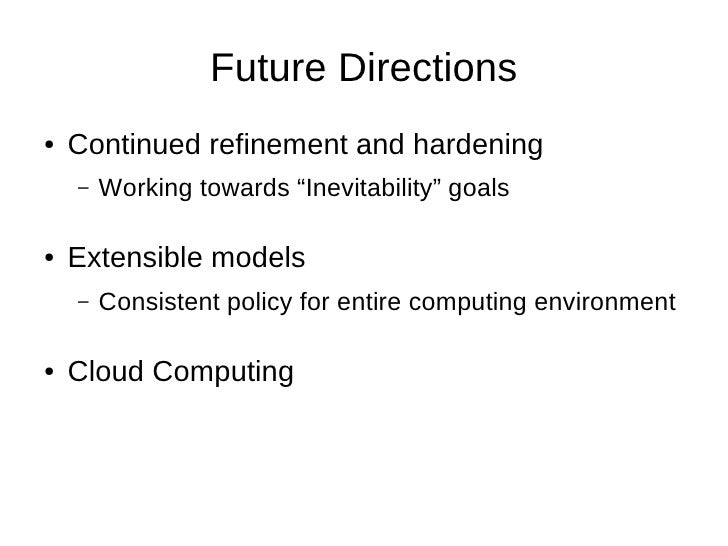 Future Directions

• Continued refinement and hardening
 – Working towards “Inevitability” goals

• Extensible models
 – Consistent policy for entire computing environment

• Cloud Computing